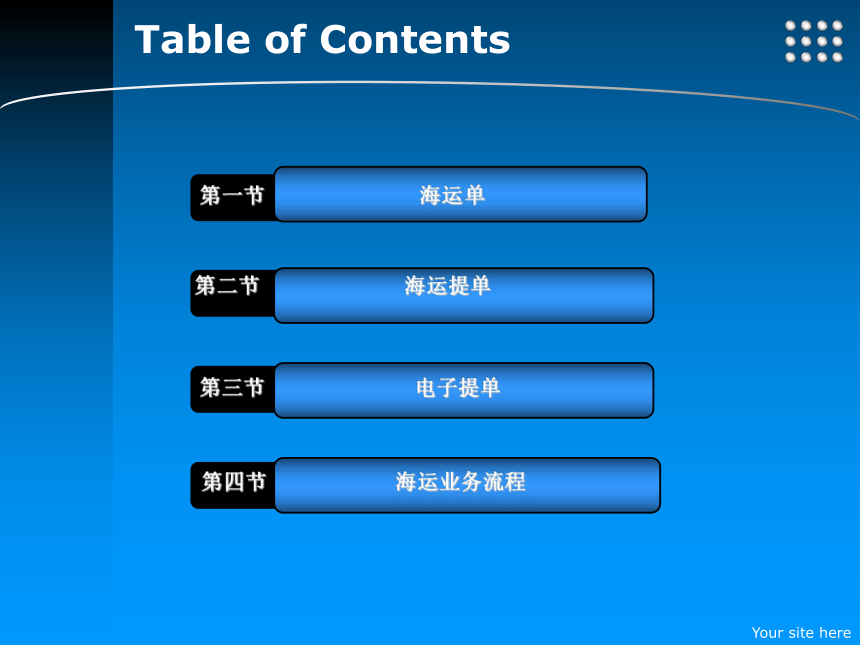 Table of Contents

第一节 海运单

第二节 海运提单

第三节 电子提单

第四节 海运业务流程

Your site here